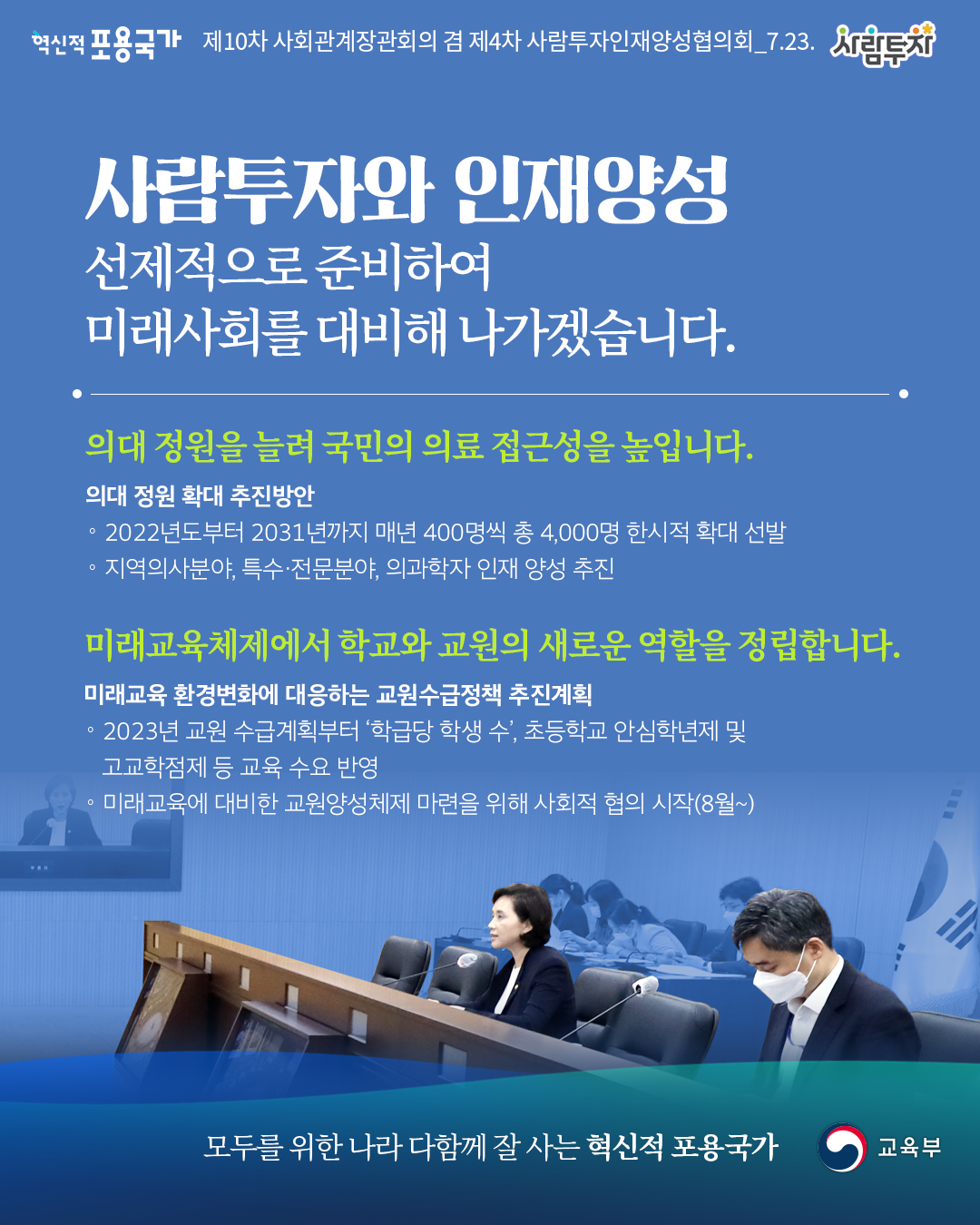 혁신적 포용국가 제10차 사회관계장관회의 겸 제4차 사람투자인재양성협의회_7.23. 사람투자

사람투자와 인재양성
선제적으로 준비하여
미래사회를 대비해 나가겠습니다.

의대 정원을 늘려 국민의 의료 접근성을 높입니다.

의대 정원 확대 추진방안
◦ 2022년도부터 2031년까지 매년 400명씩 총 4,000명 한시적 확대 선발
◦ 지역의사분야, 특수·전문분야, 의과학자 인재 양성 추진

미래교육체제에서 학교와 교원의 새로운 역할을 정립합니다.

미래교육 환경변화에 대응하는 교원수급정책 추진계획
◦ 2023년 교원 수급계획부터 '학급당 학생 수', 초등학교 안심학년제 및 고교학점제 등 교육 수요 반영
◦ 미래교육에 대비한 교원양성체제 마련을 위해 사회적 협의 시작(8월~)

모두를 위한 나라 다함께 잘 사는 혁신적 포용국가 교육부